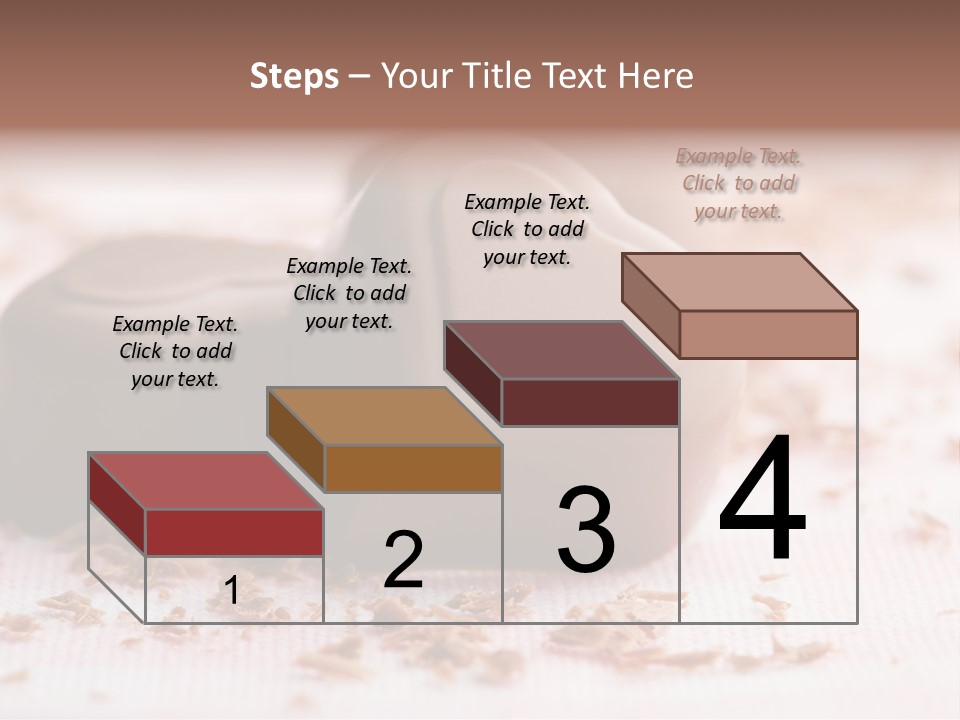 Steps – Your Title Text Here

Example Text. Click to add your text.

Example Text. Click to add your text.

Example Text. Click to add your text.

Example Text. Click to add your text.

1

2

3

4